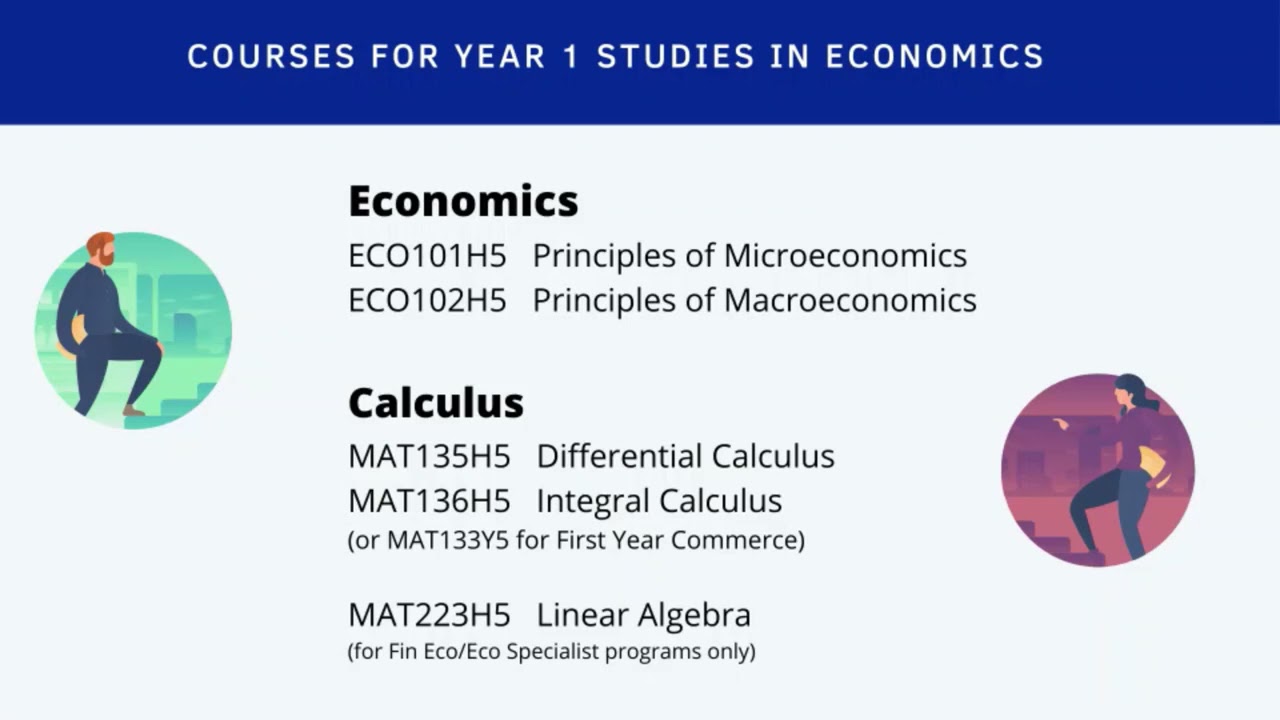 COURSES FOR YEAR 1 STUDIES IN ECONOMICS

Economics
ECO101H5 Principles of Microeconomics
ECO102H5 Principles of Macroeconomics

Calculus
MAT135H5 Differential Calculus
MAT136H5 Integral Calculus
(or MAT133Y5 for First Year Commerce)

MAT223H5 Linear Algebra
(for Fin Eco/Eco Specialist programs only)